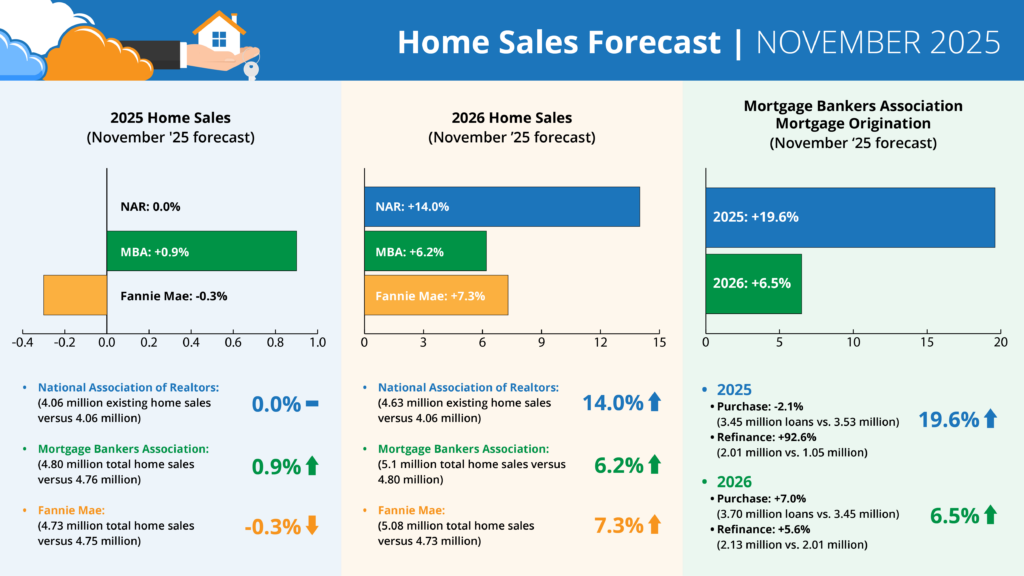 Home Sales Forecast | NOVEMBER 2025

2025 Home Sales
(November '25 forecast)

NAR: 0.0%
MBA: +0.9%
Fannie Mae: -0.3%

-0.4 -0.2 0.0 0.2 0.4 0.6 0.8 1.0

• National Association of Realtors:
(4.06 million existing home sales versus 4.06 million)
0.0%

• Mortgage Bankers Association:
(4.80 million total home sales versus 4.76 million)
0.9%

• Fannie Mae:
(4.73 million total home sales versus 4.75 million)
-0.3%

2026 Home Sales
(November '25 forecast)

NAR: +14.0%
MBA: +6.2%
Fannie Mae: +7.3%

0 3 6 9 12 15

• National Association of Realtors:
(4.63 million existing home sales versus 4.06 million)
14.0%

• Mortgage Bankers Association:
(5.1 million total home sales versus 4.80 million)
6.2%

• Fannie Mae:
(5.08 million total home sales versus 4.73 million)
7.3%

Mortgage Bankers Association
Mortgage Origination
(November '25 forecast)

2025: +19.6%
2026: +6.5%

0 5 10 15 20

• 2025
• Purchase: -2.1%
(3.45 million loans vs. 3.53 million)
• Refinance: +92.6%
(2.01 million vs. 1.05 million)
19.6%

• 2026
• Purchase: +7.0%
(3.70 million loans vs. 3.45 million)
• Refinance: +5.6%
(2.13 million vs. 2.01 million)
6.5%